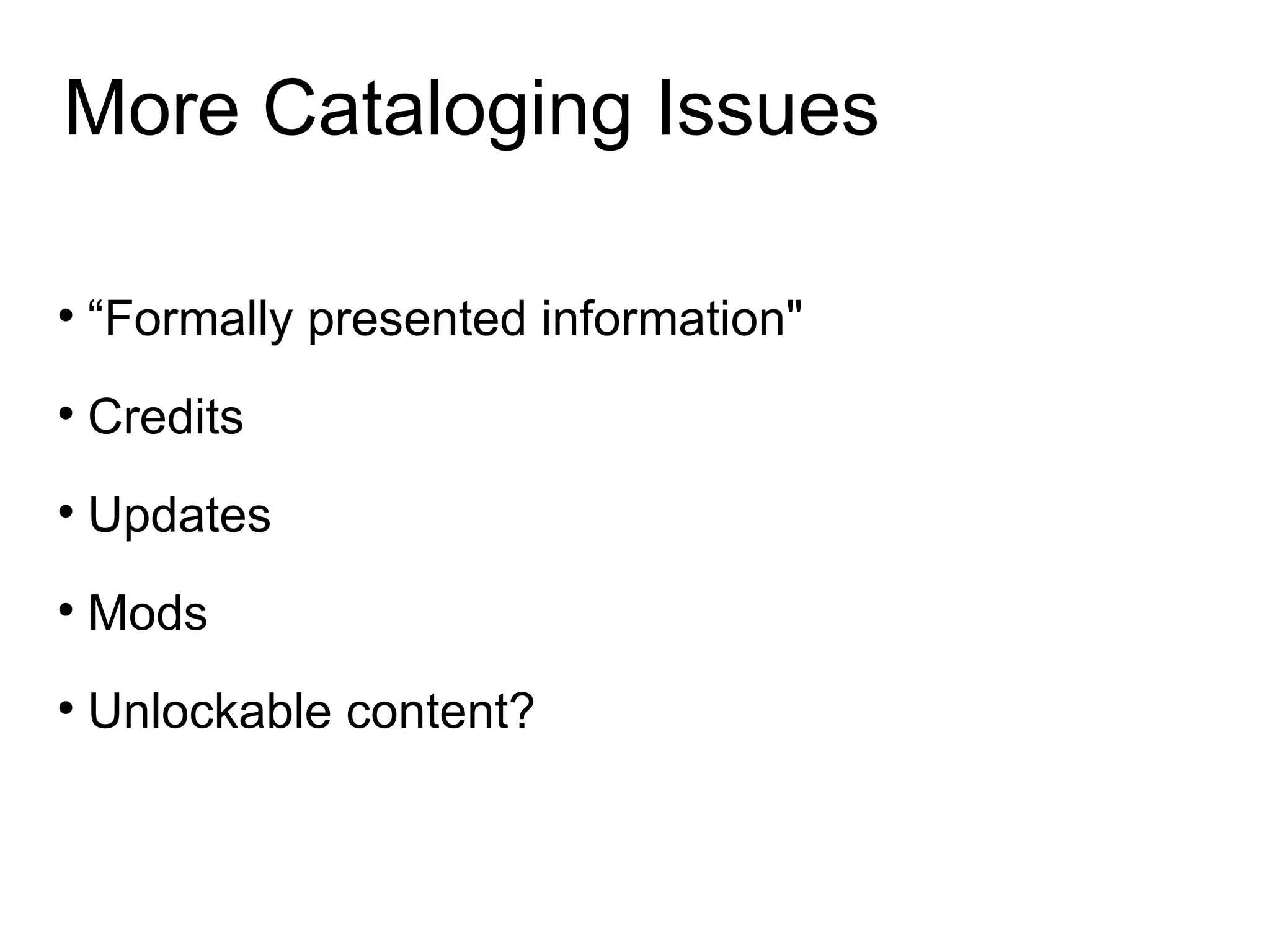 More Cataloging Issues

• “Formally presented information"

• Credits

• Updates

• Mods

• Unlockable content?